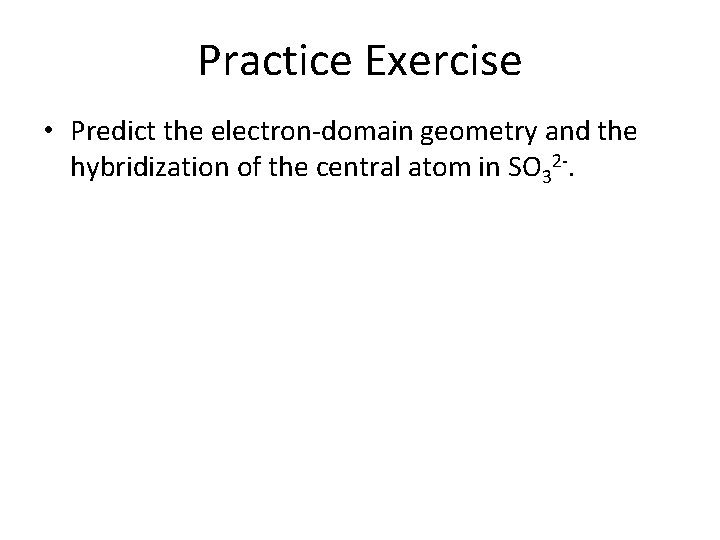 Practice Exercise

• Predict the electron-domain geometry and the hybridization of the central atom in $SO_3^{2-}$.